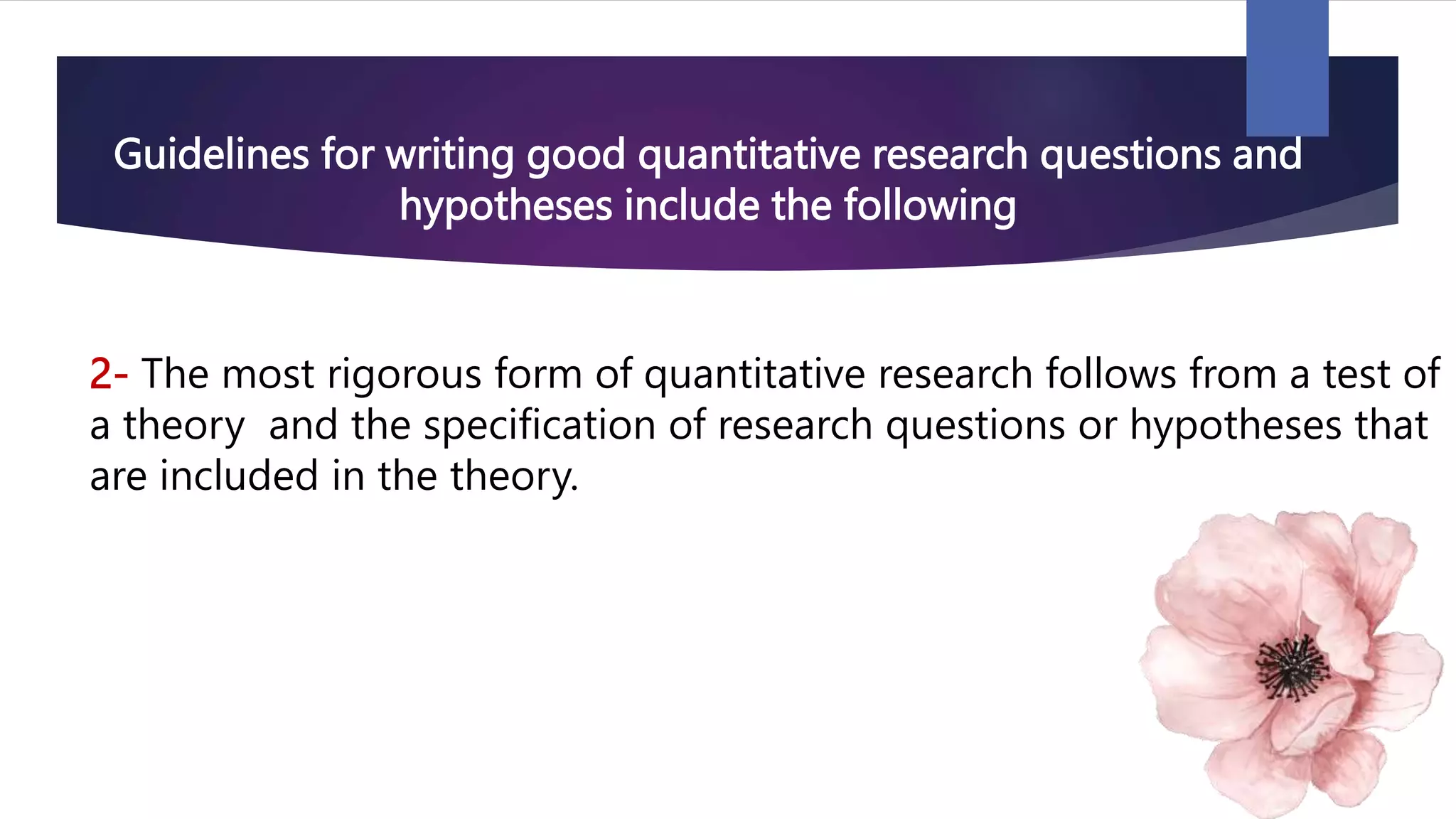 Guidelines for writing good quantitative research questions and hypotheses include the following

2- The most rigorous form of quantitative research follows from a test of a theory and the specification of research questions or hypotheses that are included in the theory.